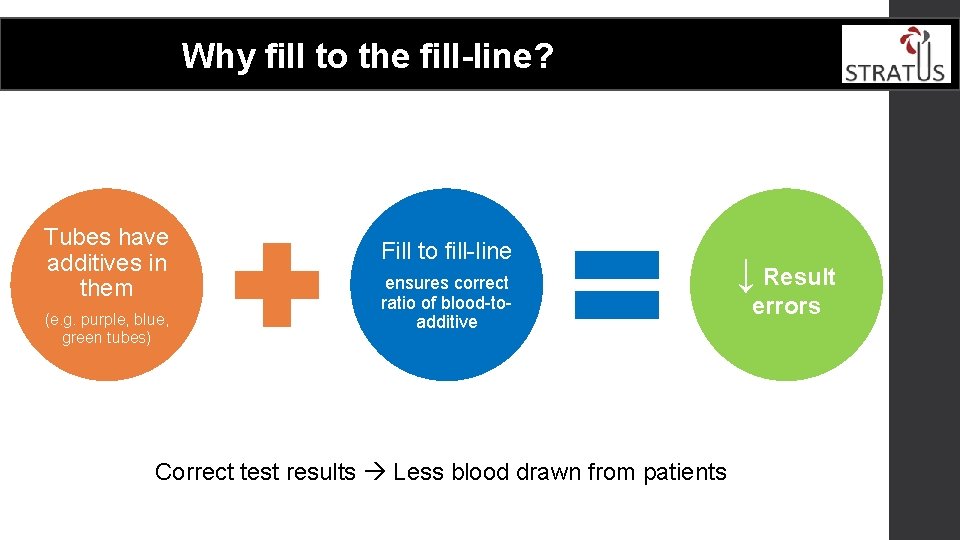 Why fill to the fill-line?

STRATUS

Tubes have additives in them

(e.g. purple, blue, green tubes)

Fill to fill-line

ensures correct ratio of blood-to-additive

↓ Result errors

Correct test results → Less blood drawn from patients